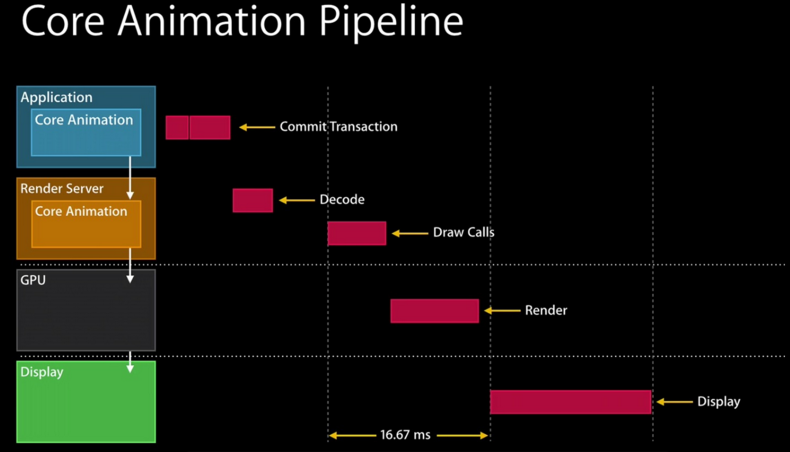 Core Animation Pipeline

Application

Core Animation

Commit Transaction

Render Server

Core Animation

Decode

Draw Calls

GPU

Render

Display

Display

16.67 ms